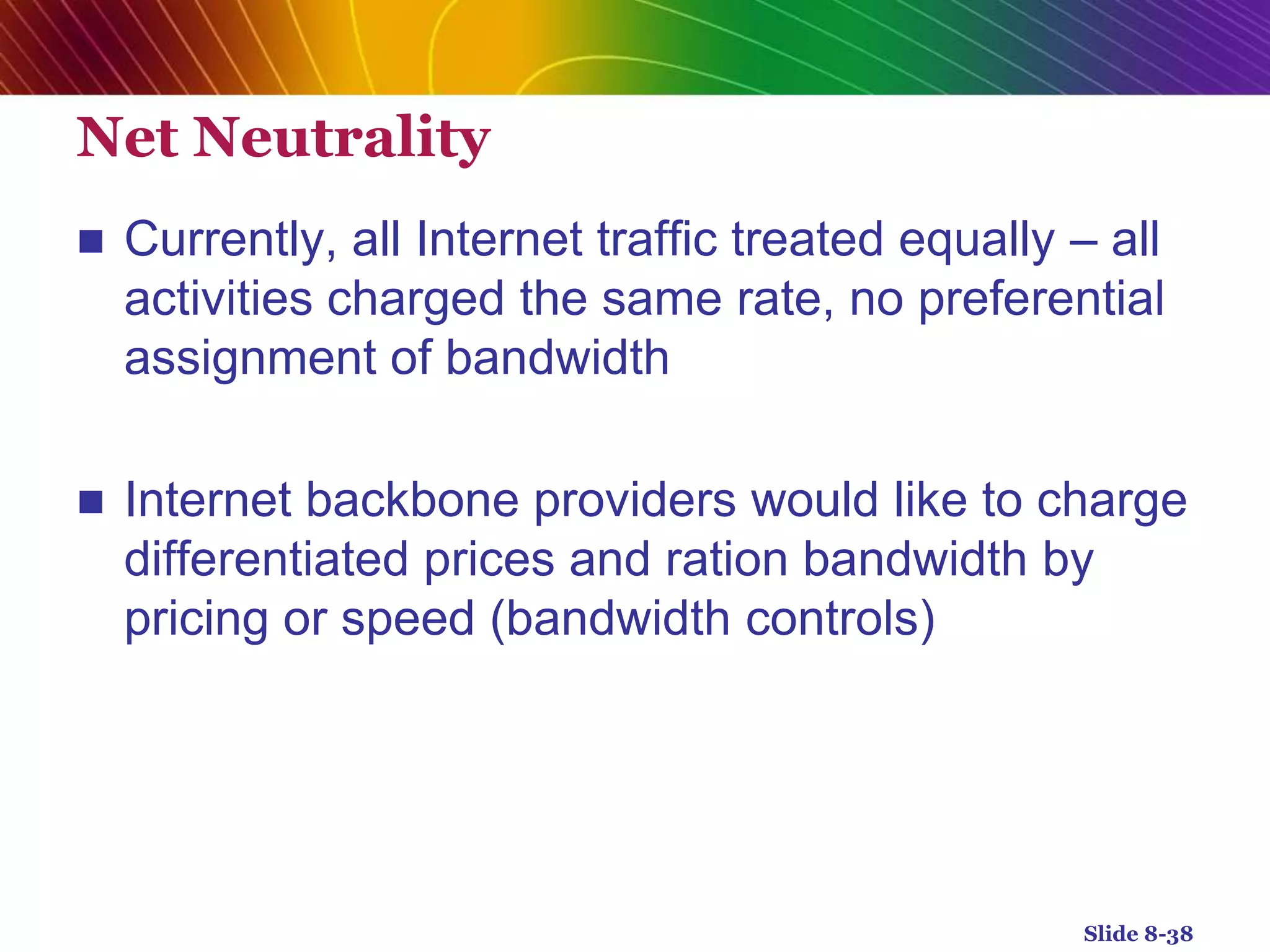 Net Neutrality

■ Currently, all Internet traffic treated equally – all activities charged the same rate, no preferential assignment of bandwidth

■ Internet backbone providers would like to charge differentiated prices and ration bandwidth by pricing or speed (bandwidth controls)

Slide 8-38